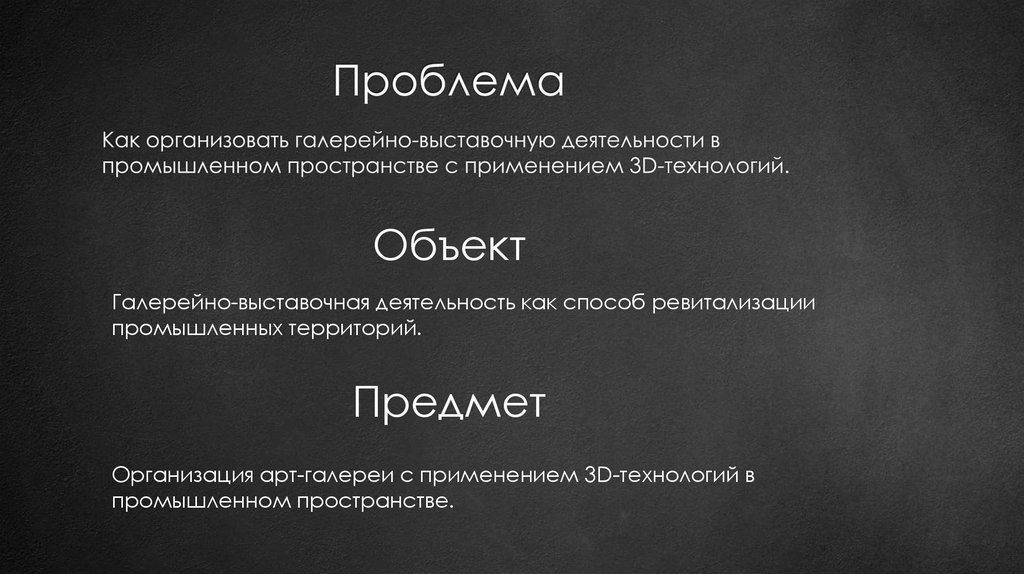 Проблема

Как организовать галерейно-выставочную деятельности в промышленном пространстве с применением 3D-технологий.

Объект

Галерейно-выставочная деятельность как способ ревитализации промышленных территорий.

Предмет

Организация арт-галереи с применением 3D-технологий в промышленном пространстве.